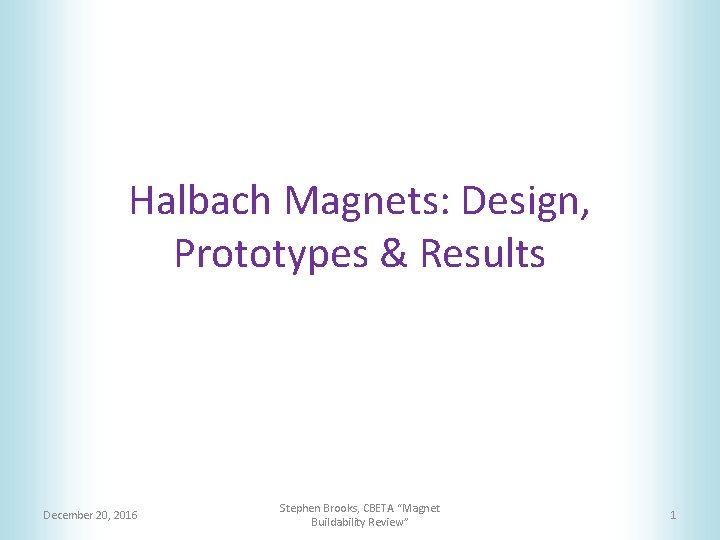 Halbach Magnets: Design, Prototypes & Results

December 20, 2016

Stephen Brooks, CBETA "Magnet Buildability Review"

1